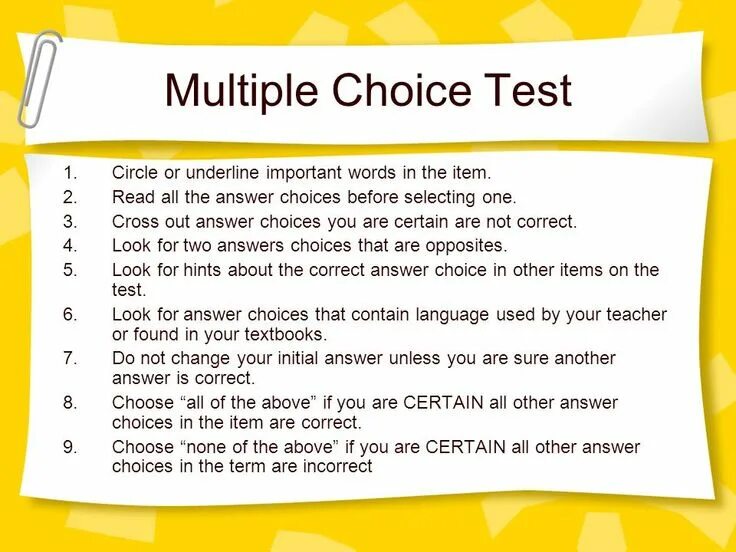 Multiple Choice Test

1. Circle or underline important words in the item.
2. Read all the answer choices before selecting one.
3. Cross out answer choices you are certain are not correct.
4. Look for two answers choices that are opposites.
5. Look for hints about the correct answer choice in other items on the test.
6. Look for answer choices that contain language used by your teacher or found in your textbooks.
7. Do not change your initial answer unless you are sure another answer is correct.
8. Choose “all of the above” if you are CERTAIN all other answer choices in the item are correct.
9. Choose “none of the above” if you are CERTAIN all other answer choices in the term are incorrect